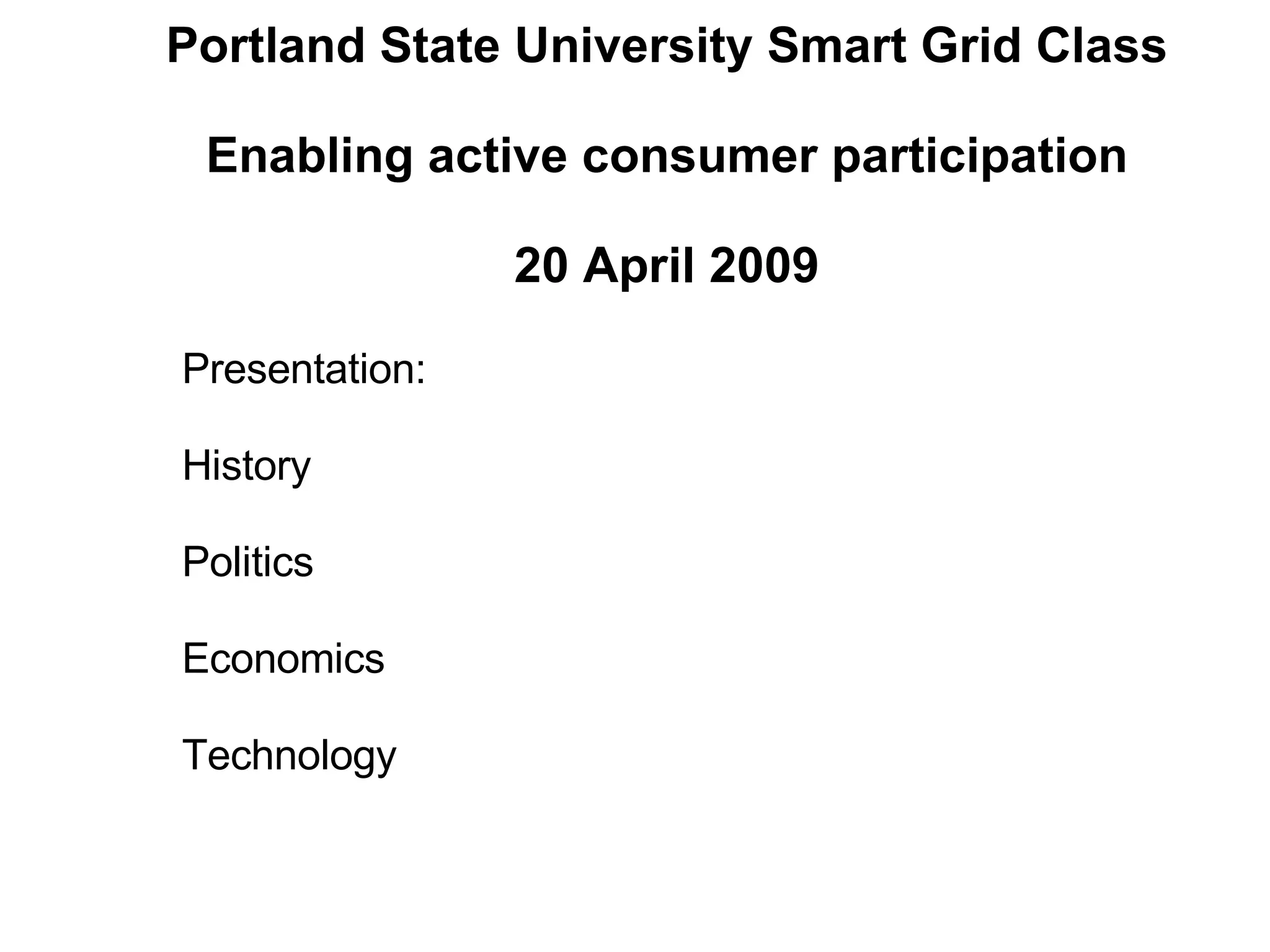 Portland State University Smart Grid Class

Enabling active consumer participation

20 April 2009

Presentation:

History

Politics

Economics

Technology